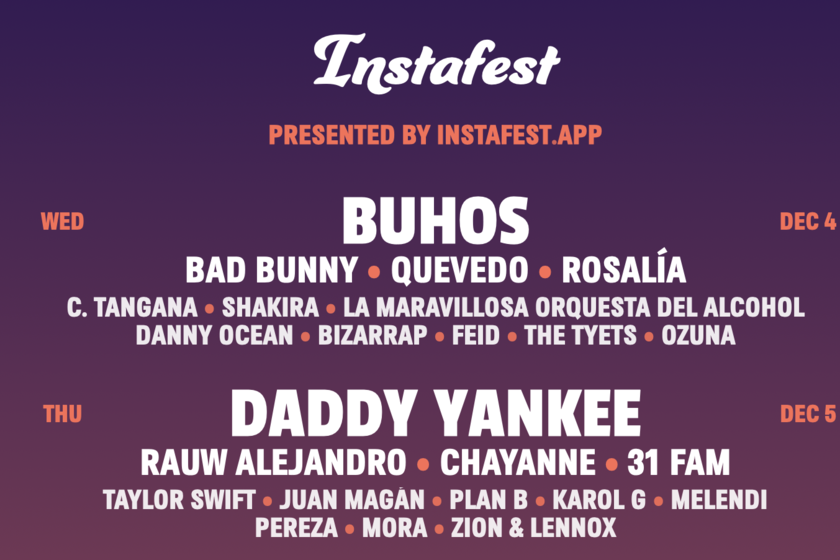 Instafest

PRESENTED BY INSTAFEST.APP

WED

BUHOS

DEC 4

BAD BUNNY • QUEVEDO • ROSALÍA

C. TANGANA • SHAKIRA • LA MARAVILLOSA ORQUESTA DEL ALCOHOL
DANNY OCEAN • BIZARRAP • FEID • THE TYETS • OZUNA

THU

DADDY YANKEE

DEC 5

RAUW ALEJANDRO • CHAYANNE • 31 FAM

TAYLOR SWIFT • JUAN MAGÁN • PLAN B • KAROL G • MELENDI
PEREZA • MORA • ZION & LENNOX